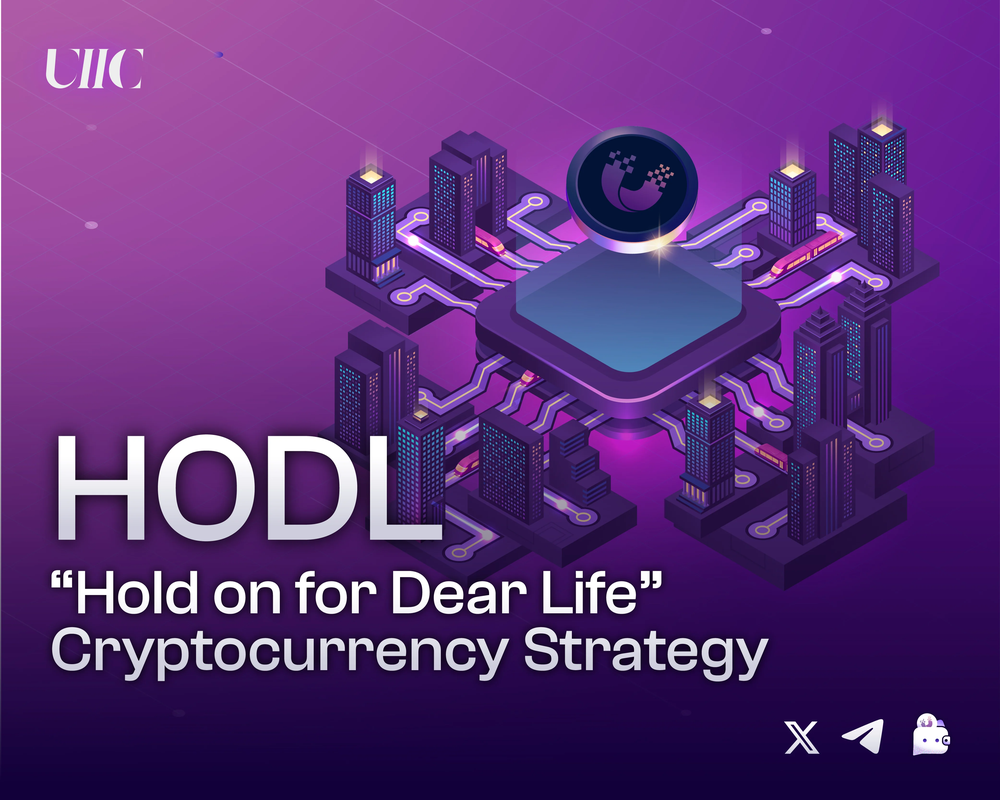 UIIC

HODL
“Hold on for Dear Life”
Cryptocurrency Strategy